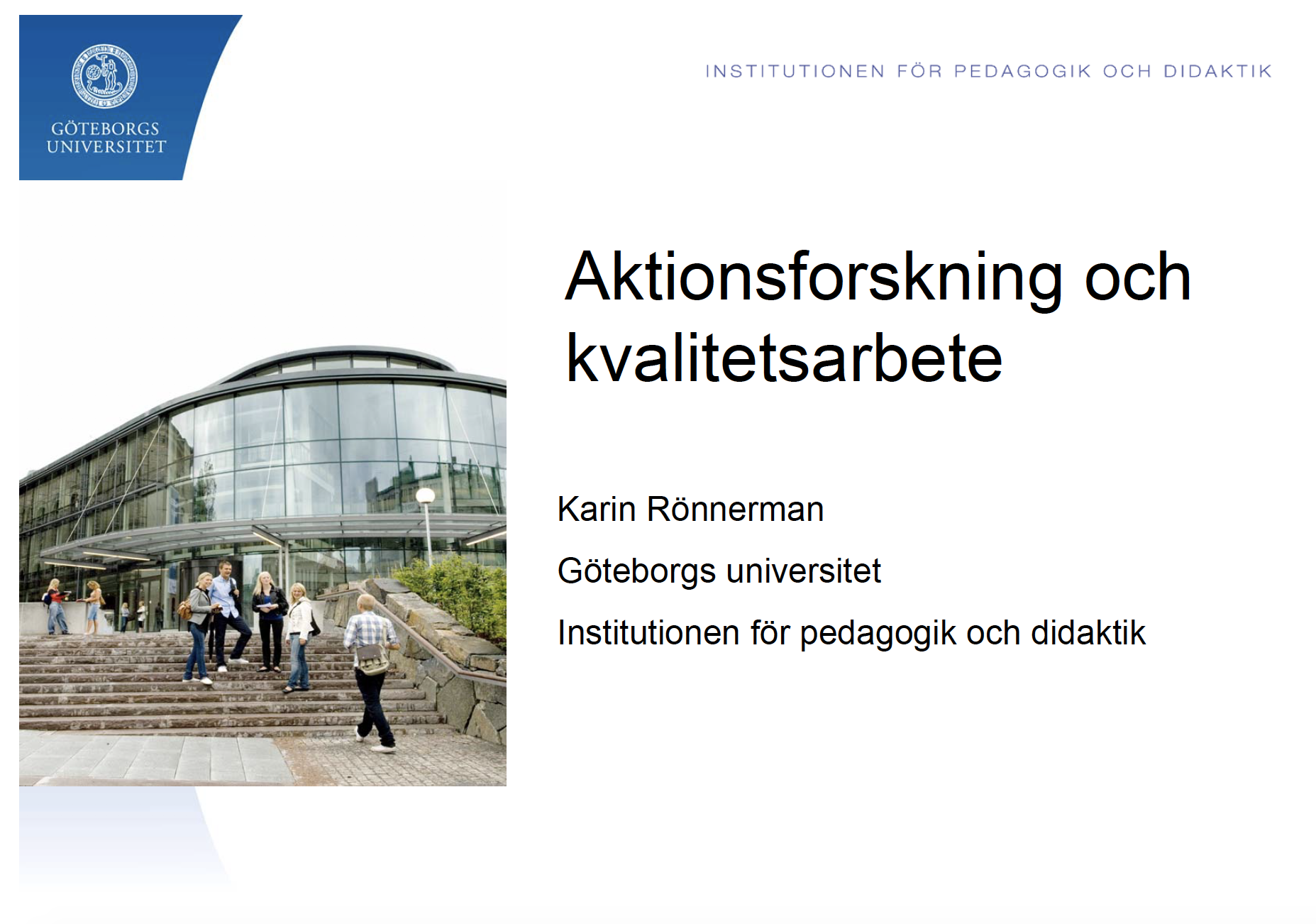 GÖTEBORGS UNIVERSITET

INSTITUTIONEN FÖR PEDAGOGIK OCH DIDAKTIK

Aktionsforskning och kvalitetsarbete

Karin Rönnerman

Göteborgs universitet

Institutionen för pedagogik och didaktik